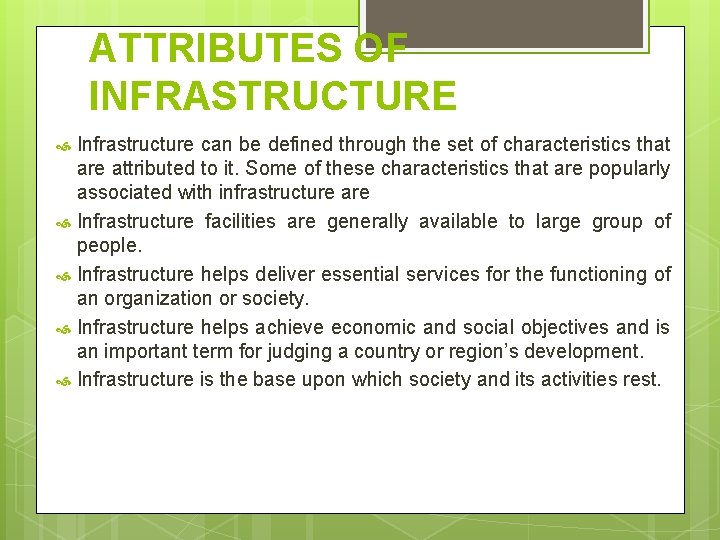 ATTRIBUTES OF INFRASTRUCTURE

Infrastructure can be defined through the set of characteristics that are attributed to it. Some of these characteristics that are popularly associated with infrastructure are

Infrastructure facilities are generally available to large group of people.

Infrastructure helps deliver essential services for the functioning of an organization or society.

Infrastructure helps achieve economic and social objectives and is an important term for judging a country or region's development.

Infrastructure is the base upon which society and its activities rest.